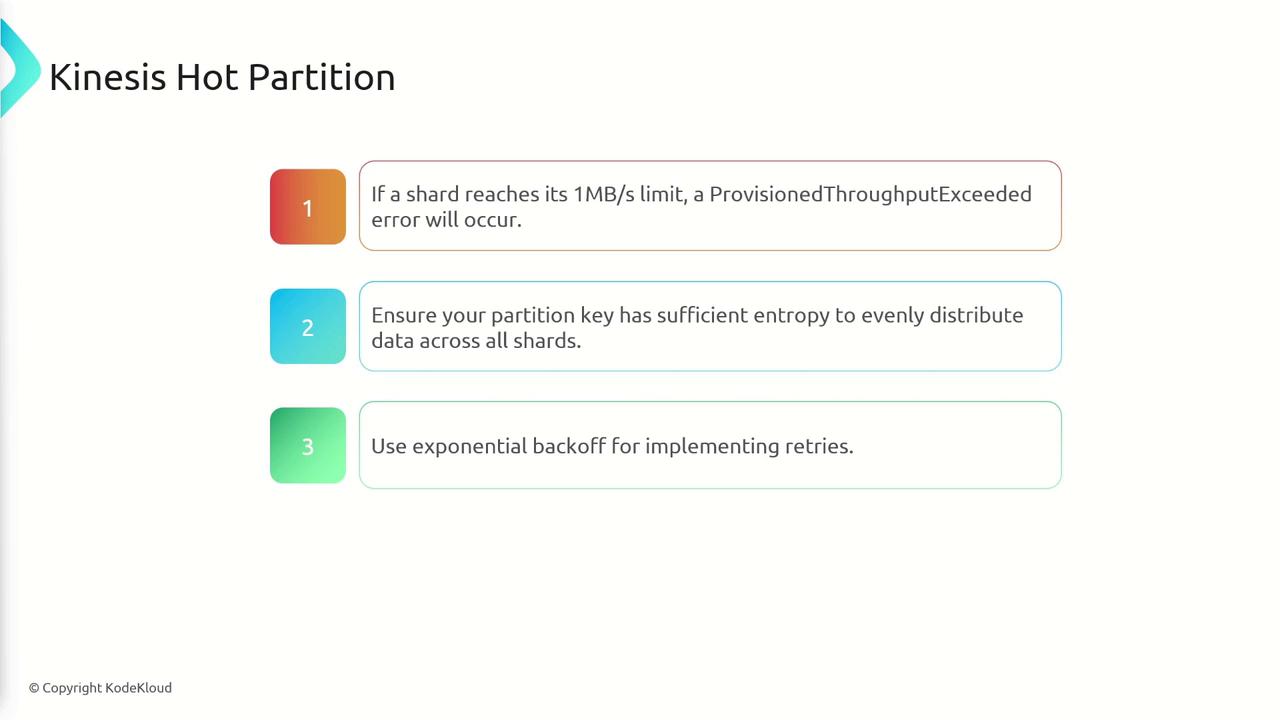 Kinesis Hot Partition

1

If a shard reaches its 1MB/s limit, a ProvisionedThroughputExceeded error will occur.

2

Ensure your partition key has sufficient entropy to evenly distribute data across all shards.

3

Use exponential backoff for implementing retries.

© Copyright KodeKloud